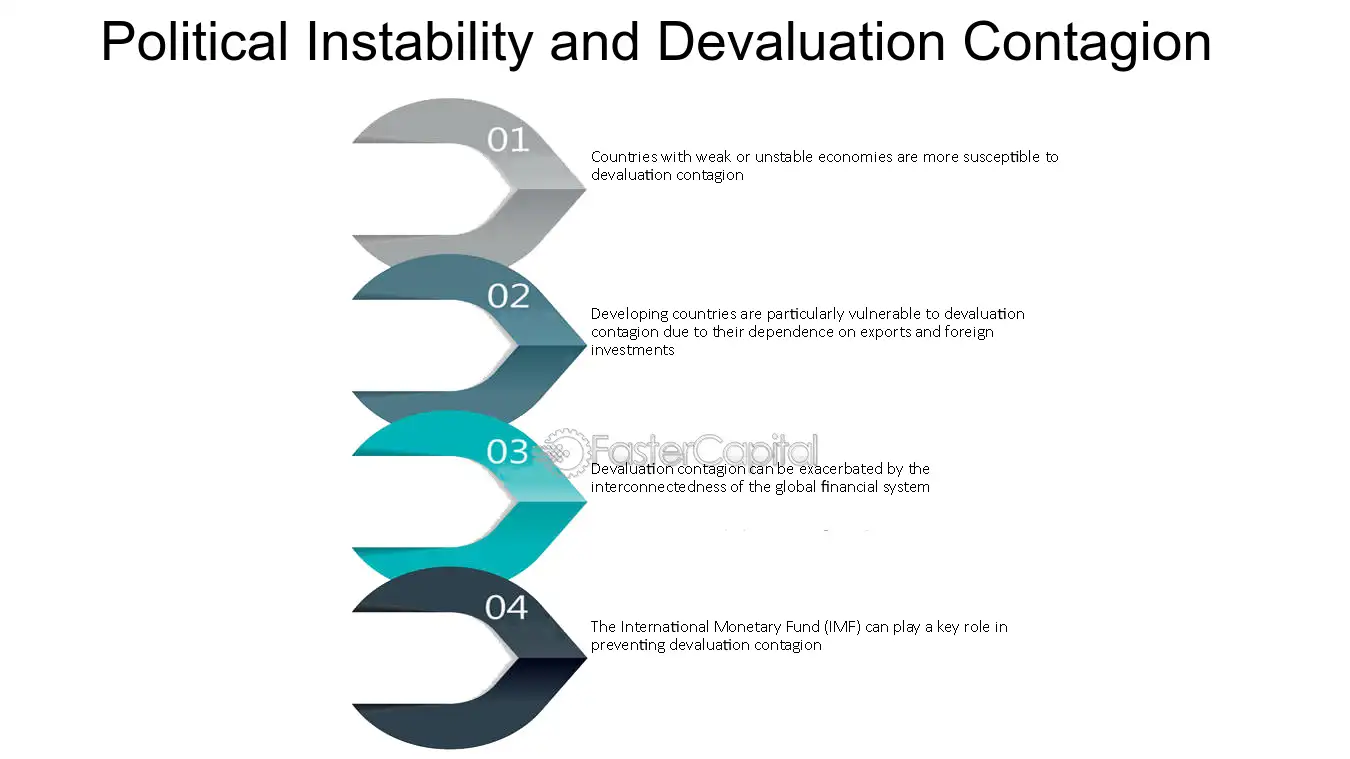 Political Instability and Devaluation Contagion

01

Countries with weak or unstable economies are more susceptible to devaluation contagion

02

Developing countries are particularly vulnerable to devaluation contagion due to their dependence on exports and foreign investments

03

Devaluation contagion can be exacerbated by the interconnectedness of the global financial system

04

The International Monetary Fund (IMF) can play a key role in preventing devaluation contagion

FasterCapital